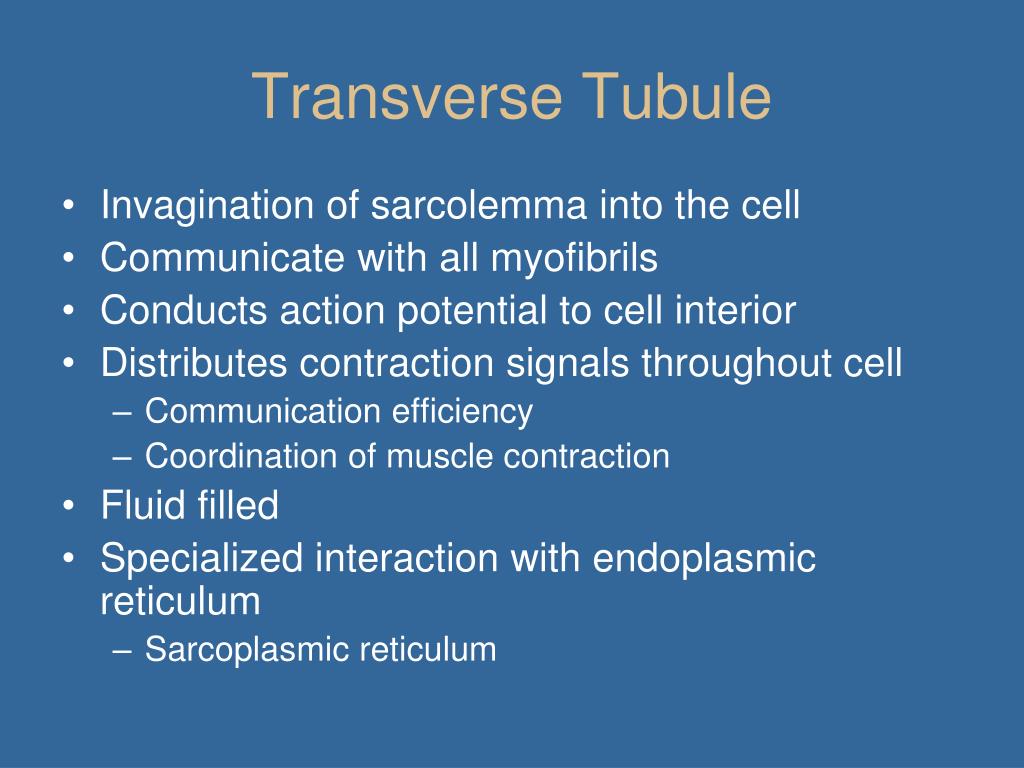 Transverse Tubule

• Invagination of sarcolemma into the cell
• Communicate with all myofibrils
• Conducts action potential to cell interior
• Distributes contraction signals throughout cell
  – Communication efficiency
  – Coordination of muscle contraction
• Fluid filled
• Specialized interaction with endoplasmic reticulum
  – Sarcoplasmic reticulum